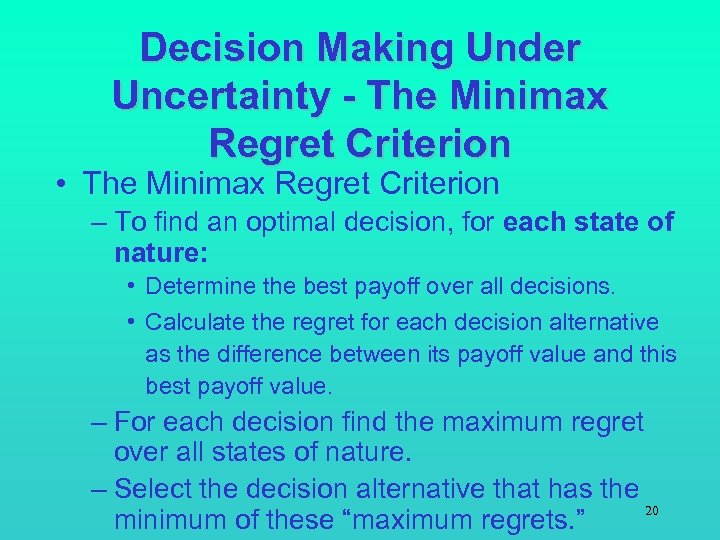 Decision Making Under Uncertainty - The Minimax Regret Criterion

• The Minimax Regret Criterion

– To find an optimal decision, for each state of nature:

• Determine the best payoff over all decisions.

• Calculate the regret for each decision alternative as the difference between its payoff value and this best payoff value.

– For each decision find the maximum regret over all states of nature.

– Select the decision alternative that has the minimum of these “maximum regrets.”

20